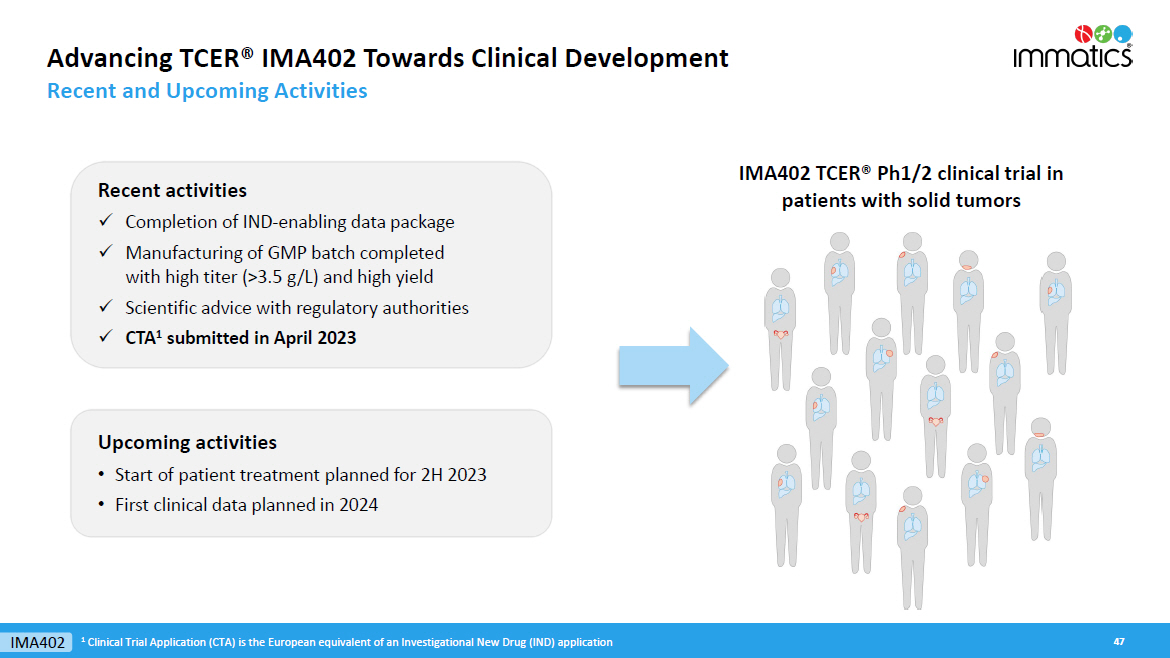 Advancing TCER® IMA402 Towards Clinical Development
Recent and Upcoming Activities

immatics®

Recent activities
✓ Completion of IND-enabling data package
✓ Manufacturing of GMP batch completed with high titer (>3.5 g/L) and high yield
✓ Scientific advice with regulatory authorities
✓ CTA¹ submitted in April 2023

Upcoming activities
• Start of patient treatment planned for 2H 2023
• First clinical data planned in 2024

IMA402 TCER® Ph1/2 clinical trial in patients with solid tumors

IMA402 ¹ Clinical Trial Application (CTA) is the European equivalent of an Investigational New Drug (IND) application 47